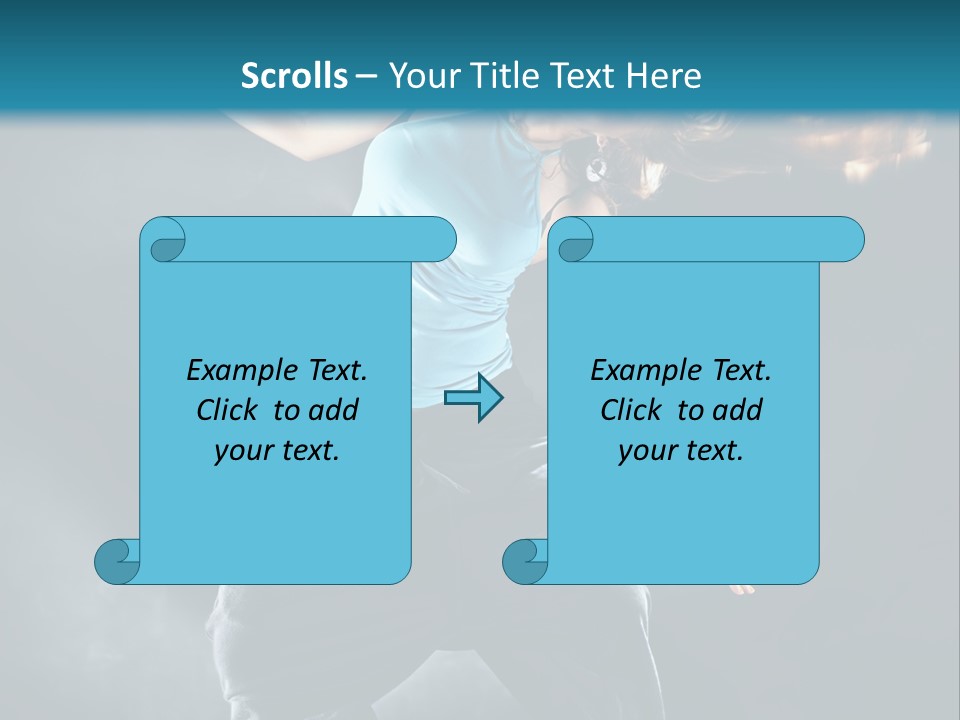 Scrolls – Your Title Text Here

Example Text. Click to add your text.

Example Text. Click to add your text.